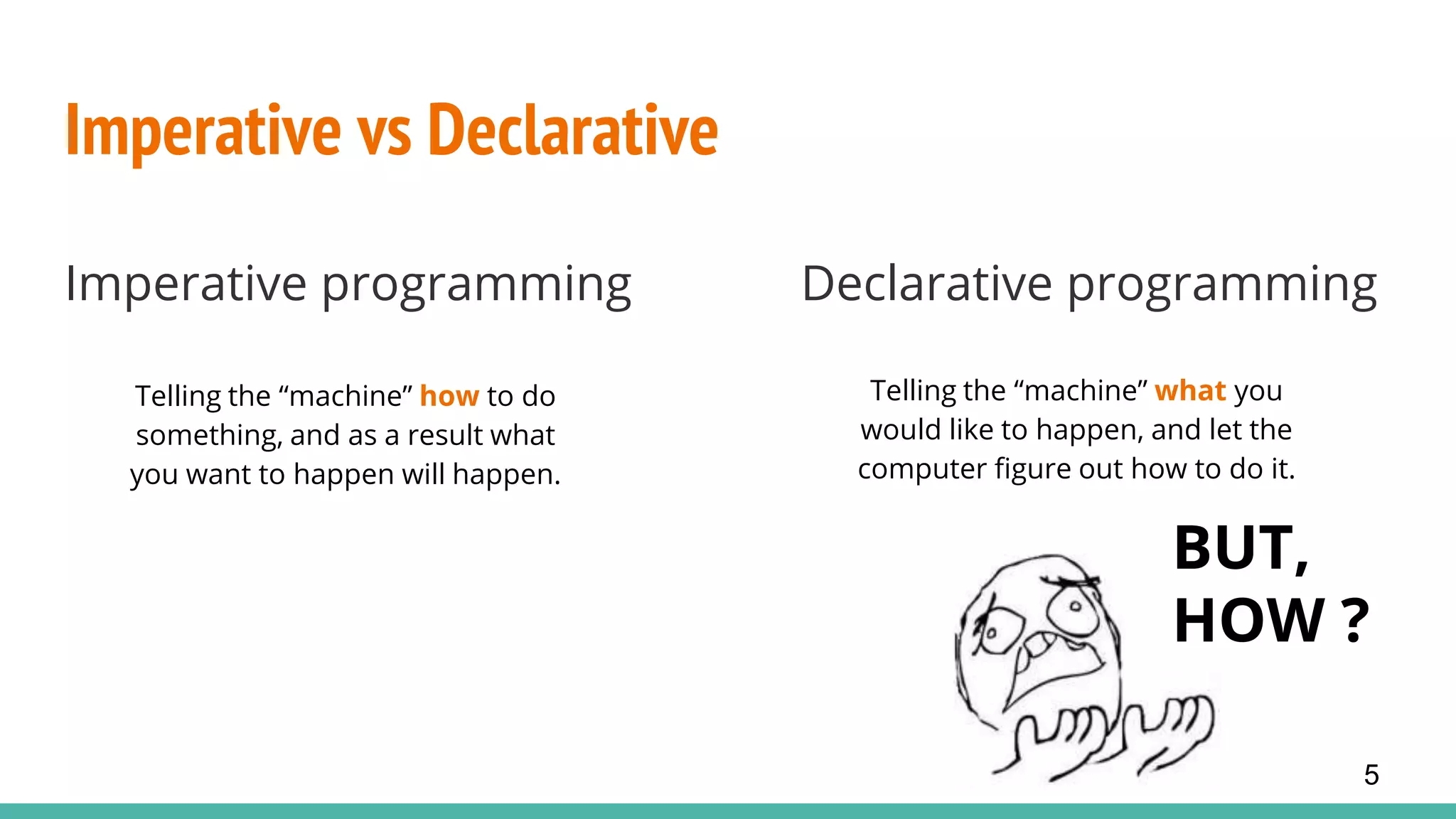 Imperative vs Declarative

Imperative programming

Telling the “machine” how to do something, and as a result what you want to happen will happen.

Declarative programming

Telling the “machine” what you would like to happen, and let the computer figure out how to do it.

BUT, HOW ?

5